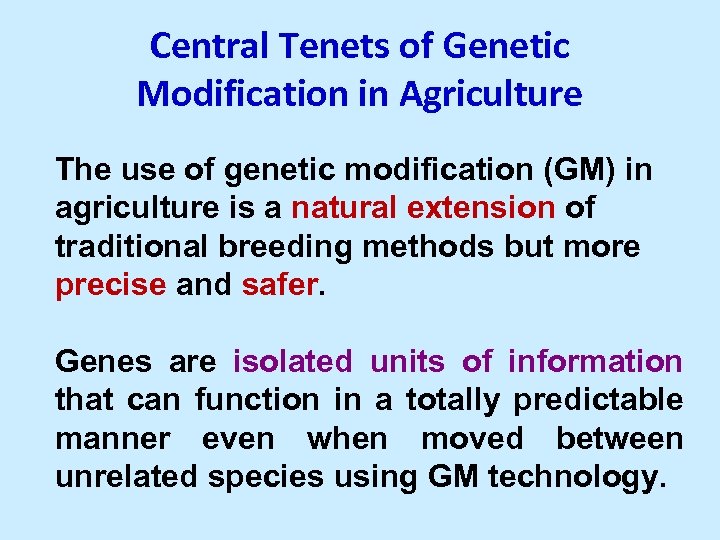 Central Tenets of Genetic Modification in Agriculture

The use of genetic modification (GM) in agriculture is a natural extension of traditional breeding methods but more precise and safer.

Genes are isolated units of information that can function in a totally predictable manner even when moved between unrelated species using GM technology.